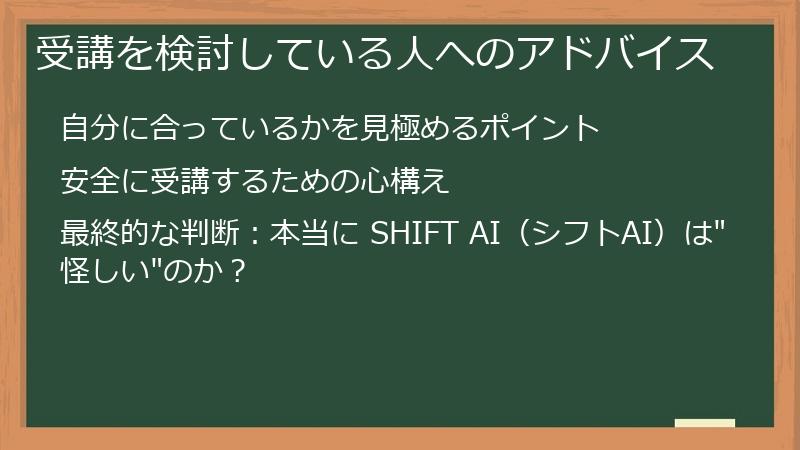 受講を検討している人へのアドバイス

自分に合っているかを見極めるポイント

安全に受講するための心構え

最終的な判断：本当に SHIFT AI（シフトAI）は"怪しい"のか？